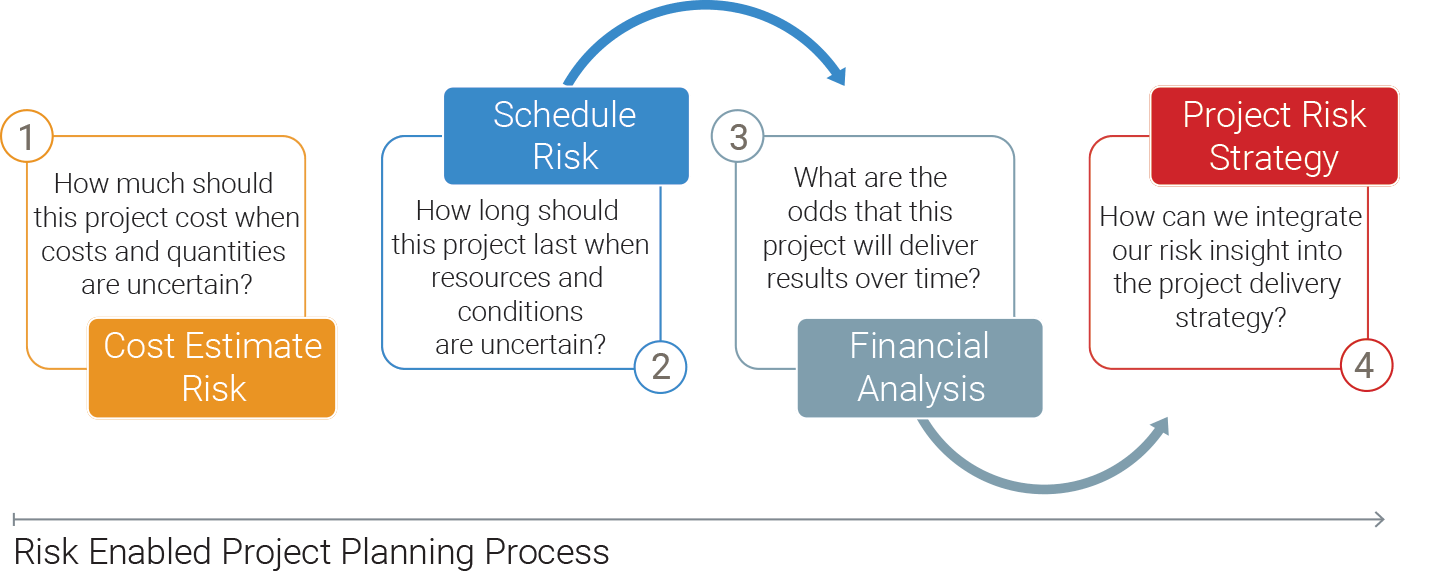 1

How much should this project cost when costs and quantities are uncertain?

Cost Estimate Risk

Schedule Risk

How long should this project last when resources and conditions are uncertain?

2

3

What are the odds that this project will deliver results over time?

Financial Analysis

Project Risk Strategy

How can we integrate our risk insight into the project delivery strategy?

4

Risk Enabled Project Planning Process